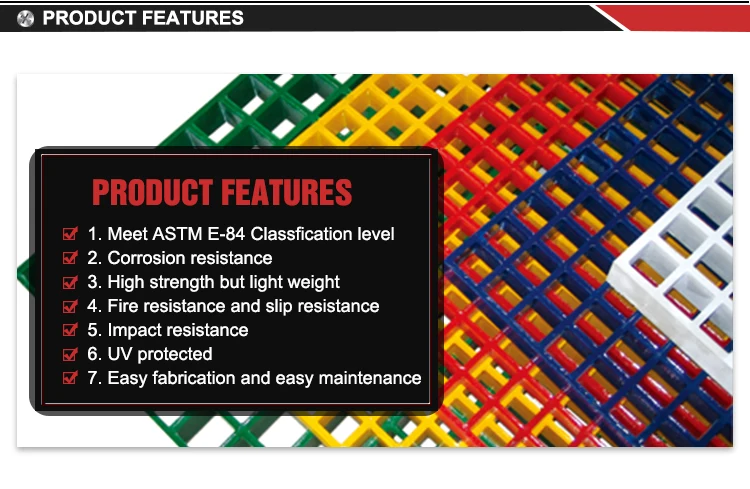 PRODUCT FEATURES

PRODUCT FEATURES

1. Meet ASTM E-84 Classfication level
2. Corrosion resistance
3. High strength but light weight
4. Fire resistance and slip resistance
5. Impact resistance
6. UV protected
7. Easy fabrication and easy maintenance